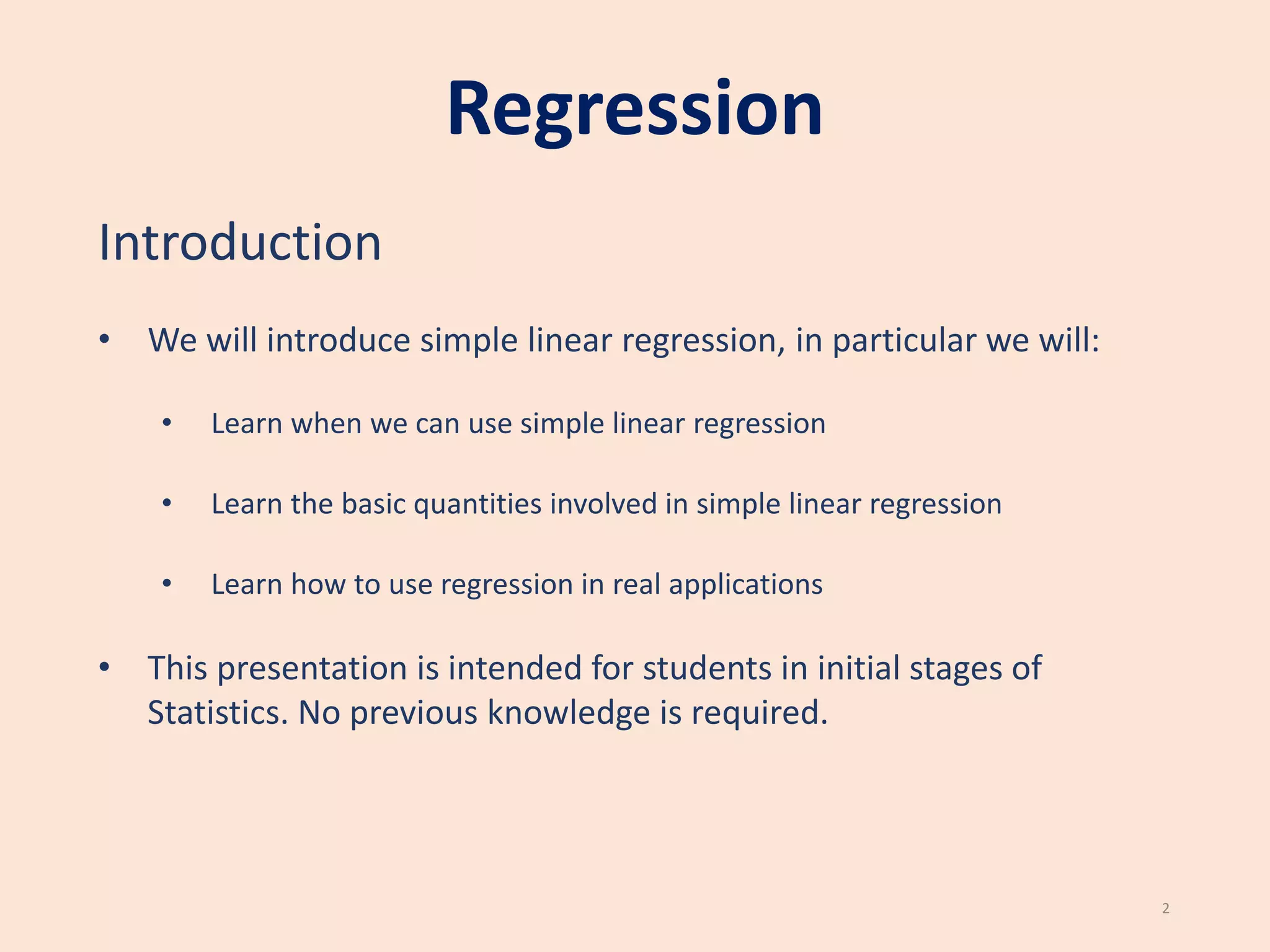 Regression

Introduction

• We will introduce simple linear regression, in particular we will:

• Learn when we can use simple linear regression

• Learn the basic quantities involved in simple linear regression

• Learn how to use regression in real applications

• This presentation is intended for students in initial stages of Statistics. No previous knowledge is required.

2